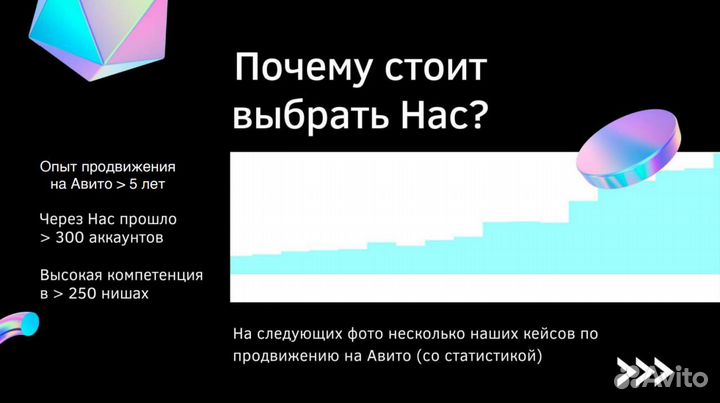 Почему стоит выбрать Нас?

Опыт продвижения на Авито > 5 лет

Через Нас прошло > 300 аккаунтов

Высокая компетенция в > 250 нишах

На следующих фото несколько наших кейсов по продвижению на Авито (со статистикой)

Avito